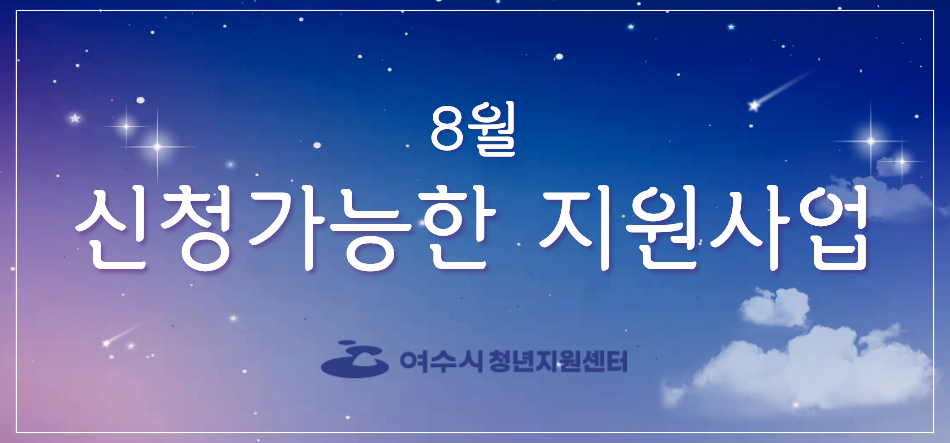 8월
신청가능한 지원사업

여수시 청년지원센터